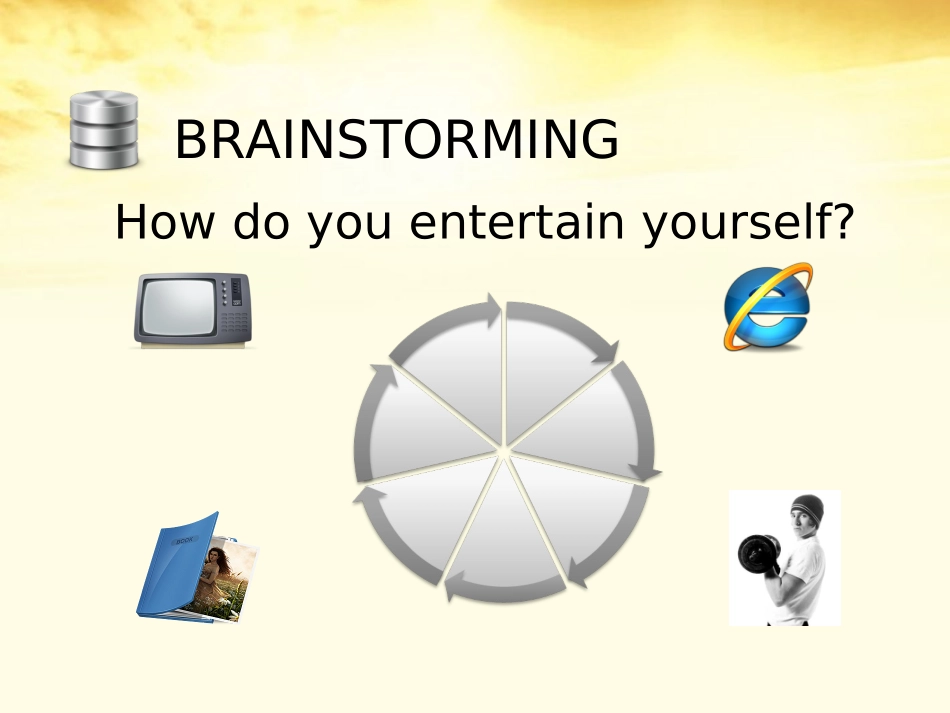 BRAINSTORMING

How do you entertain yourself?

BOOK